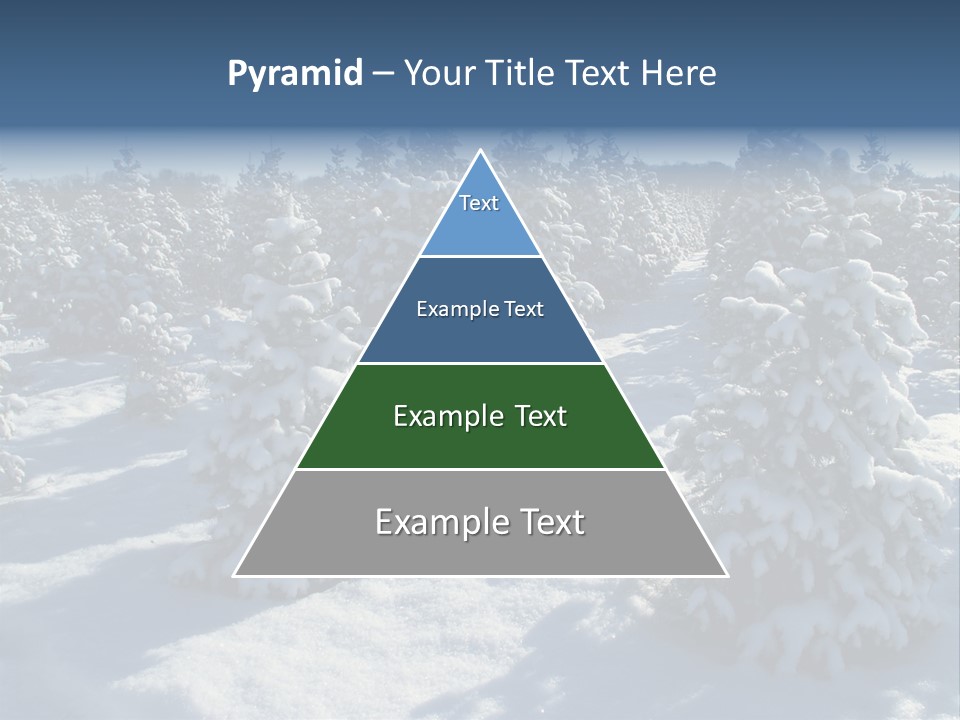 Pyramid – Your Title Text Here

Text

Example Text

Example Text

Example Text